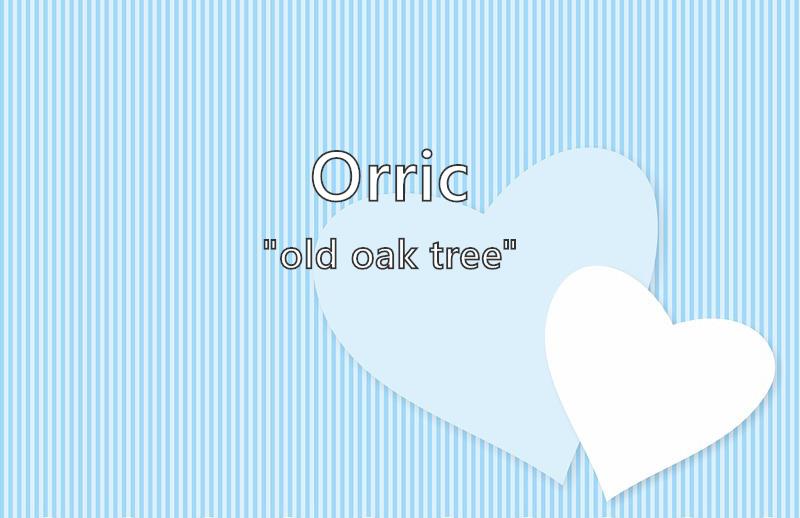 Orric

"old oak tree"